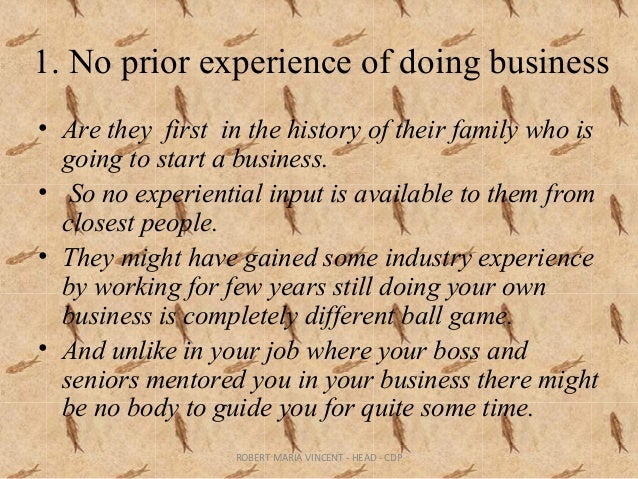 1. No prior experience of doing business

• Are they first in the history of their family who is going to start a business.
• So no experiential input is available to them from closest people.
• They might have gained some industry experience by working for few years still doing your own business is completely different ball game.
• And unlike in your job where your boss and seniors mentored you in your business there might be no body to guide you for quite some time.

ROBERT MARIA VINCENT - HEAD - CDP